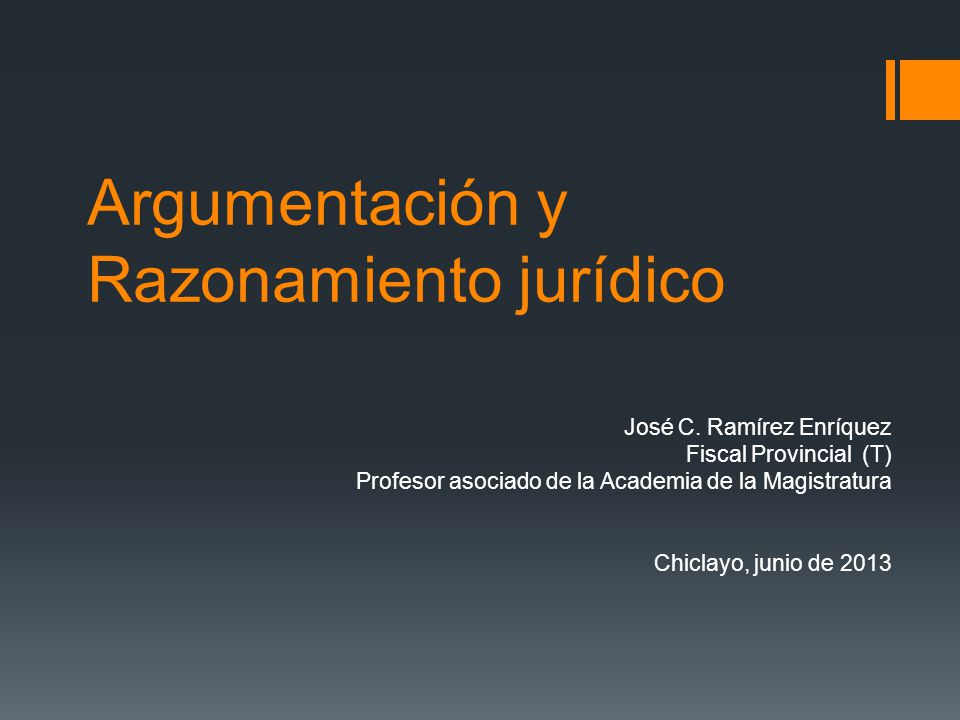 Argumentación y Razonamiento jurídico

José C. Ramírez Enríquez
Fiscal Provincial (T)
Profesor asociado de la Academia de la Magistratura

Chiclayo, junio de 2013